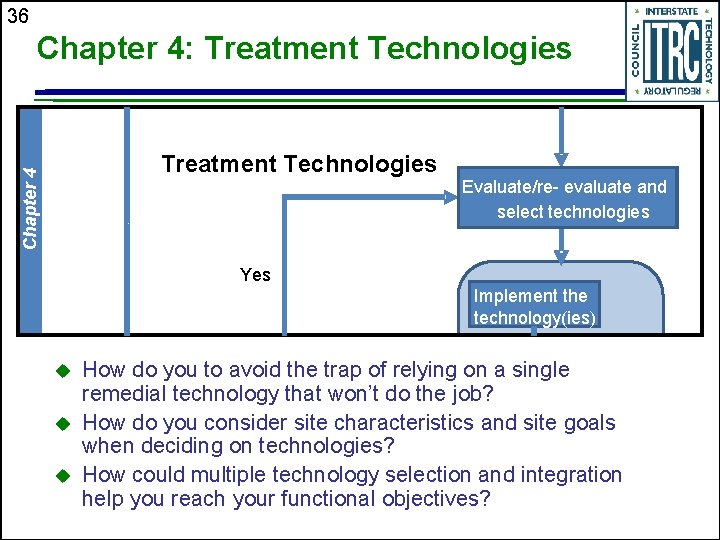 36

Chapter 4: Treatment Technologies

INTERSTATE TECHNOLOGY REGULATORY COUNCIL ITRC

Chapter 4

Treatment Technologies

Evaluate/re- evaluate and select technologies

Yes

Implement the technology(ies)

◆ How do you to avoid the trap of relying on a single remedial technology that won't do the job?

◆ How do you consider site characteristics and site goals when deciding on technologies?

◆ How could multiple technology selection and integration help you reach your functional objectives?